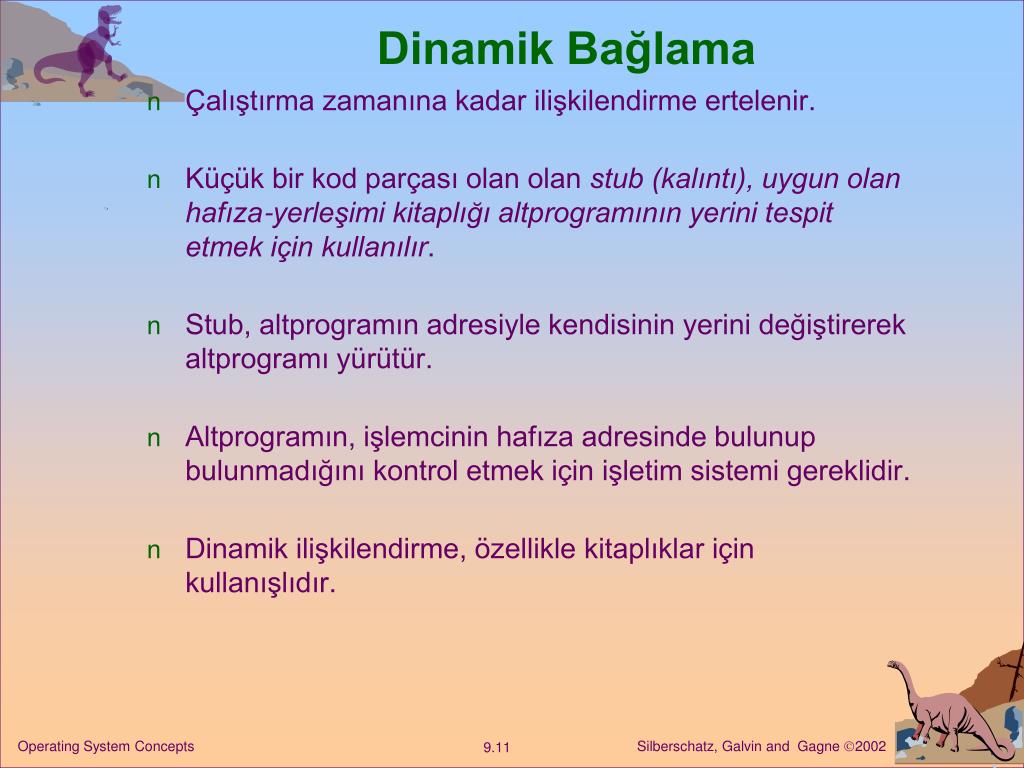 Dinamik Bağlama

n Çalıştırma zamanına kadar ilişkilendirme ertelenir.

n Küçük bir kod parçası olan olan stub (kalıntı), uygun olan hafıza-yerleşimi kitaplığı altprogramının yerini tespit etmek için kullanılır.

n Stub, altprogramın adresiyle kendisinin yerini değiştirerek altprogramı yürütür.

n Altprogramın, işlemcinin hafıza adresinde bulunup bulunmadığını kontrol etmek için işletim sistemi gereklidir.

n Dinamik ilişkilendirme, özellikle kitaplıklar için kullanışlıdır.

Operating System Concepts 9.11 Silberschatz, Galvin and Gagne ©2002